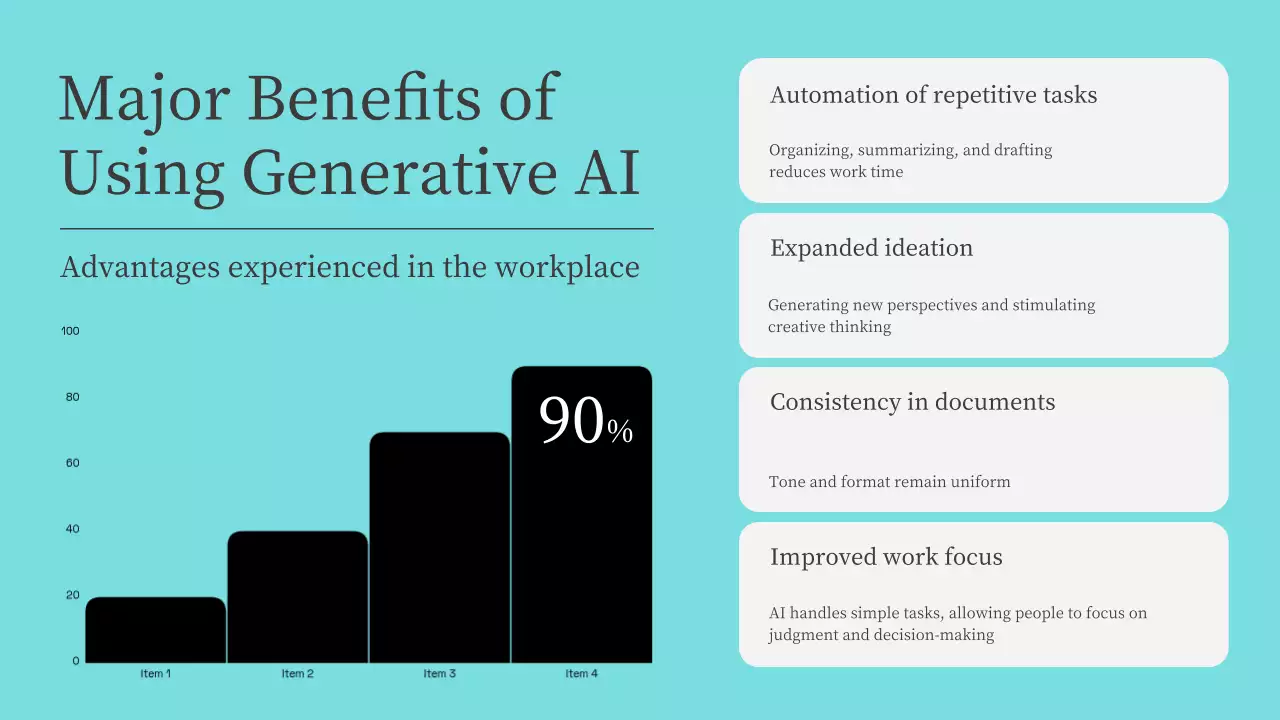 Major Benefits of Using Generative AI

Advantages experienced in the workplace

100
80
60
40
20
0

90%

Item 1
Item 2
Item 3
Item 4

Automation of repetitive tasks

Organizing, summarizing, and drafting reduces work time

Expanded ideation

Generating new perspectives and stimulating creative thinking

Consistency in documents

Tone and format remain uniform

Improved work focus

AI handles simple tasks, allowing people to focus on judgment and decision-making